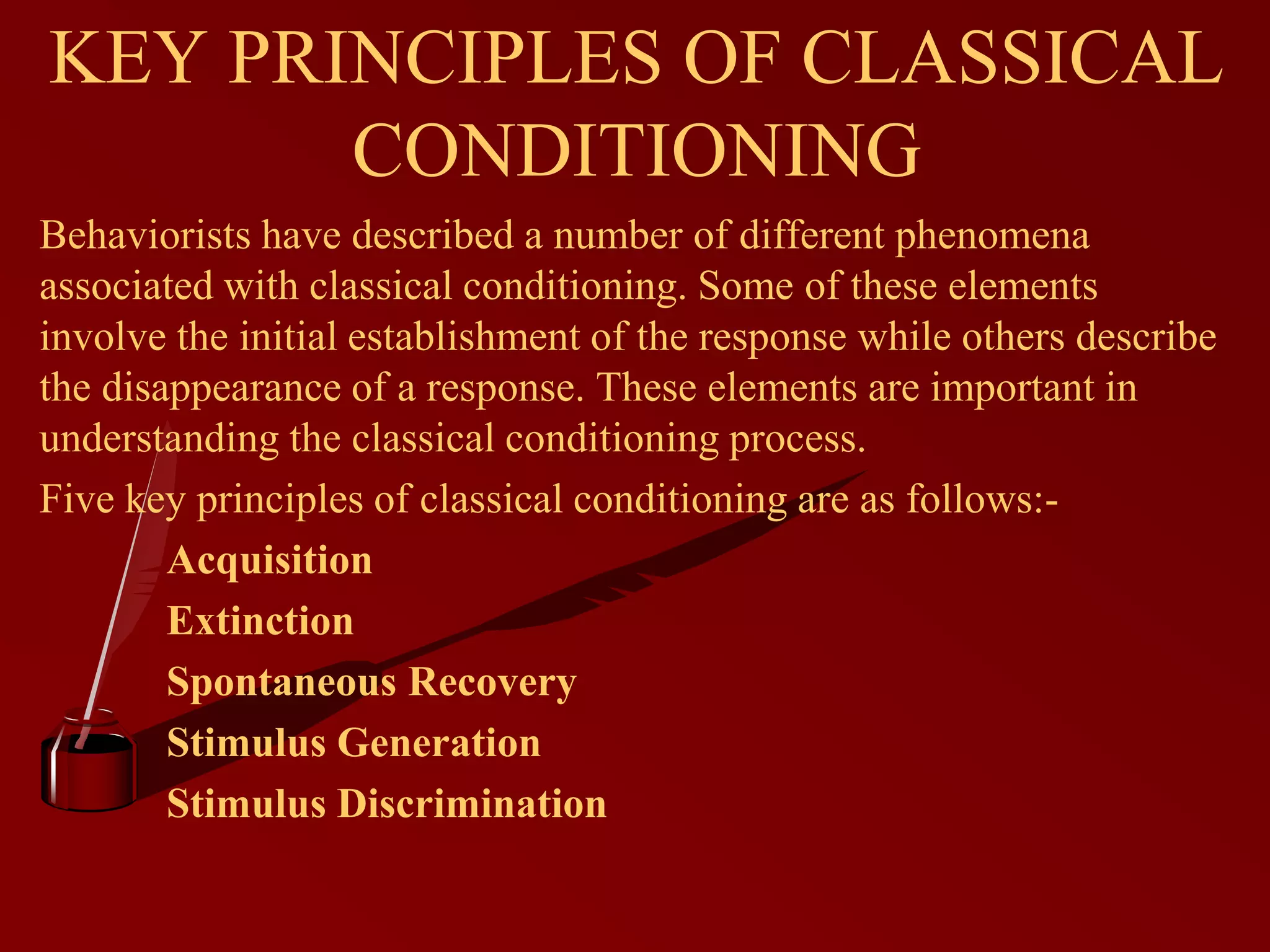 KEY PRINCIPLES OF CLASSICAL CONDITIONING

Behaviorists have described a number of different phenomena associated with classical conditioning. Some of these elements involve the initial establishment of the response while others describe the disappearance of a response. These elements are important in understanding the classical conditioning process.

Five key principles of classical conditioning are as follows:-

Acquisition

Extinction

Spontaneous Recovery

Stimulus Generation

Stimulus Discrimination